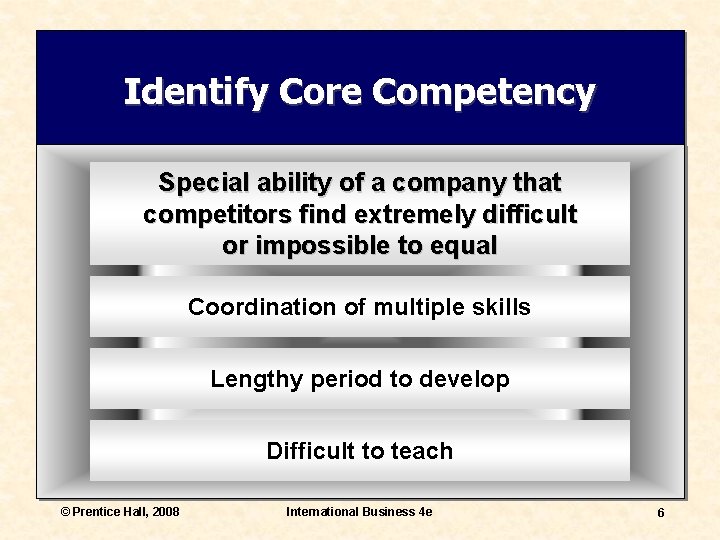 Identify Core Competency

Special ability of a company that competitors find extremely difficult or impossible to equal

Coordination of multiple skills

Lengthy period to develop

Difficult to teach

© Prentice Hall, 2008

International Business 4e

6